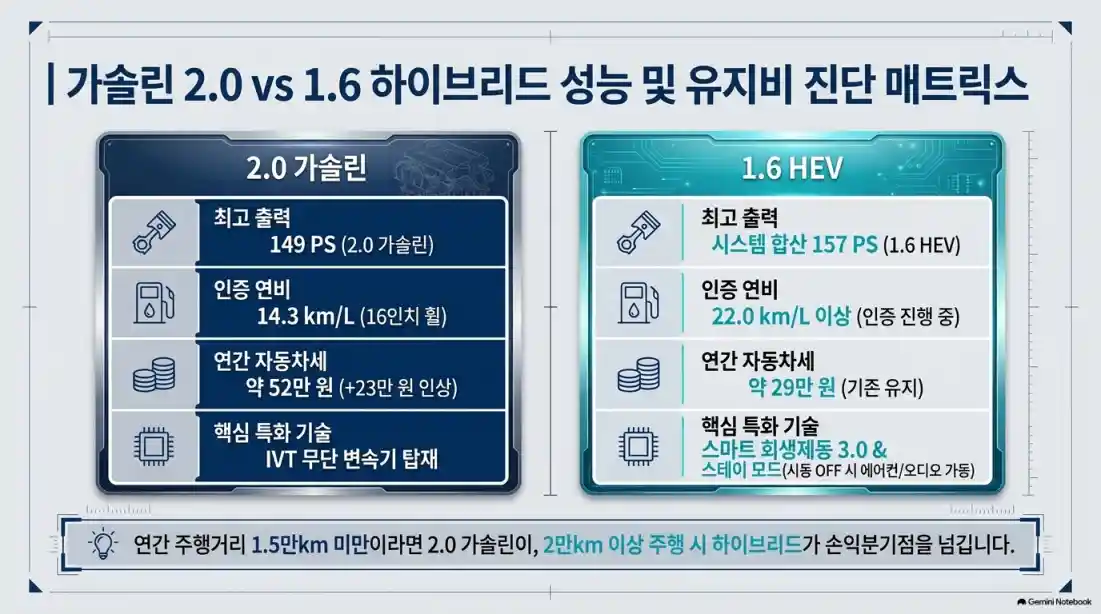 가솔린 2.0 vs 1.6 하이브리드 성능 및 유지비 진단 매트릭스

2.0 가솔린

최고 출력
149 PS (2.0 가솔린)

인증 연비
14.3 km/L (16인치 휠)

연간 자동차세
약 52만 원 (+23만 원 인상)

핵심 특화 기술
IVT 무단 변속기 탑재

1.6 HEV

최고 출력
시스템 합산 157 PS (1.6 HEV)

인증 연비
22.0 km/L 이상 (인증 진행 중)

연간 자동차세
약 29만 원 (기존 유지)

핵심 특화 기술
스마트 회생제동 3.0 &
스테이 모드(시동 OFF 시 에어컨/오디오 가동)

연간 주행거리 1.5만km 미만이라면 2.0 가솔린이, 2만km 이상 주행 시 하이브리드가 손익분기점을 넘깁니다.

Gemini Notebook